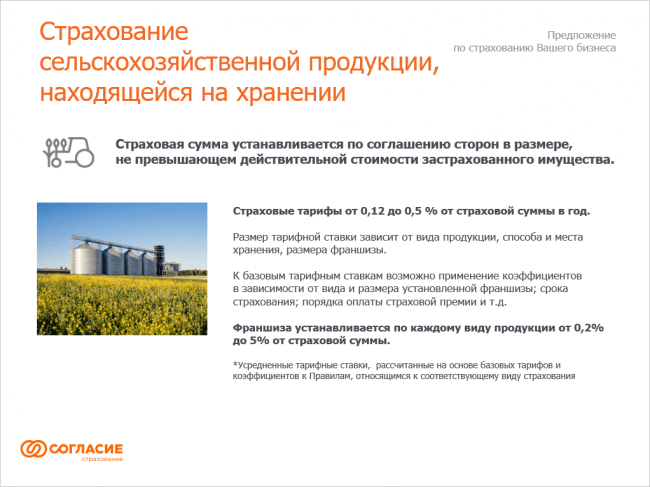 Страхование сельскохозяйственной продукции, находящейся на хранении

Предложение по страхованию Вашего бизнеса

Страховая сумма устанавливается по соглашению сторон в размере, не превышающем действительной стоимости застрахованного имущества.

Страховые тарифы от 0,12 до 0,5 % от страховой суммы в год.

Размер тарифной ставки зависит от вида продукции, способа и места хранения, размера франшизы.

К базовым тарифным ставкам возможно применение коэффициентов в зависимости от вида и размера установленной франшизы; срока страхования; порядка оплаты страховой премии и т.д.

Франшиза устанавливается по каждому виду продукции от 0,2% до 5% от страховой суммы.

*Усредненные тарифные ставки, рассчитанные на основе базовых тарифов и коэффициентов к Правилам, относящимся к соответствующему виду страхования

СОГЛАСИЕ
страхование